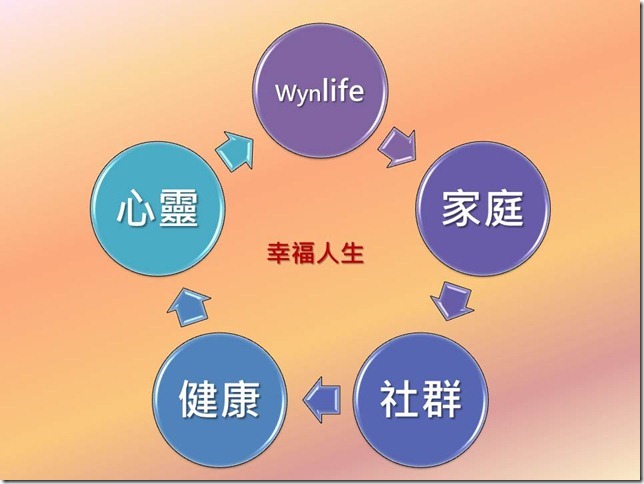 Wynlife

家庭

社群

健康

心靈

幸福人生